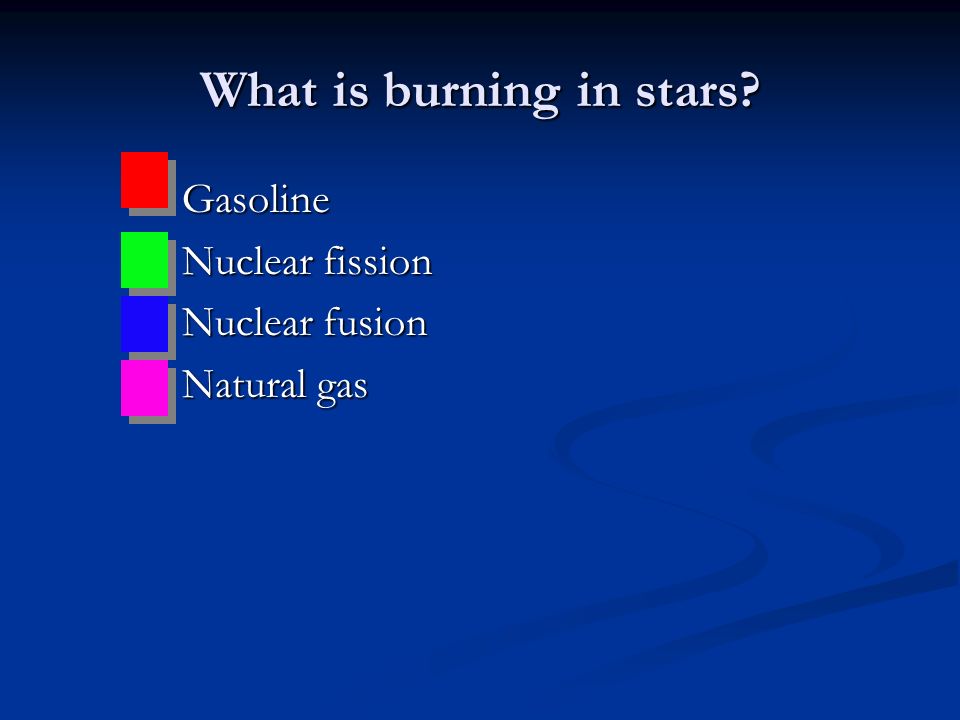 What is burning in stars?

Gasoline
Nuclear fission
Nuclear fusion
Natural gas